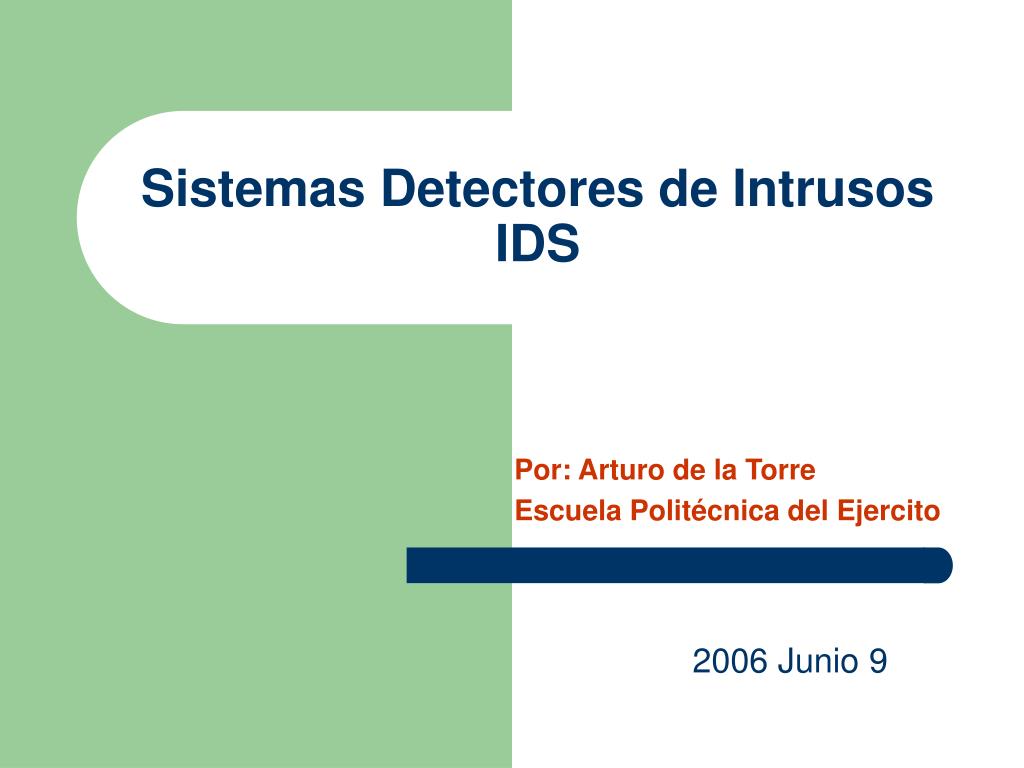 Sistemas Detectores de Intrusos IDS

Por: Arturo de la Torre
Escuela Politécnica del Ejercito

2006 Junio 9